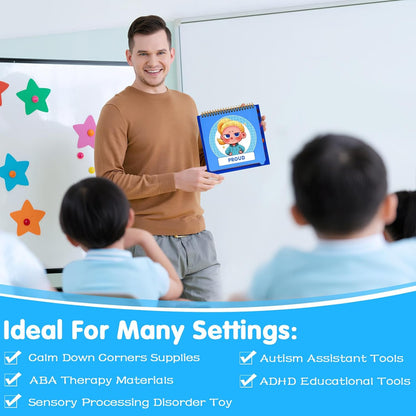 PROUD

Ideal For Many Settings:

Calm Down Corners Supplies

ABA Therapy Materials

Sensory Processing Disorder Toy

Autism Assistant Tools

ADHD Educational Tools